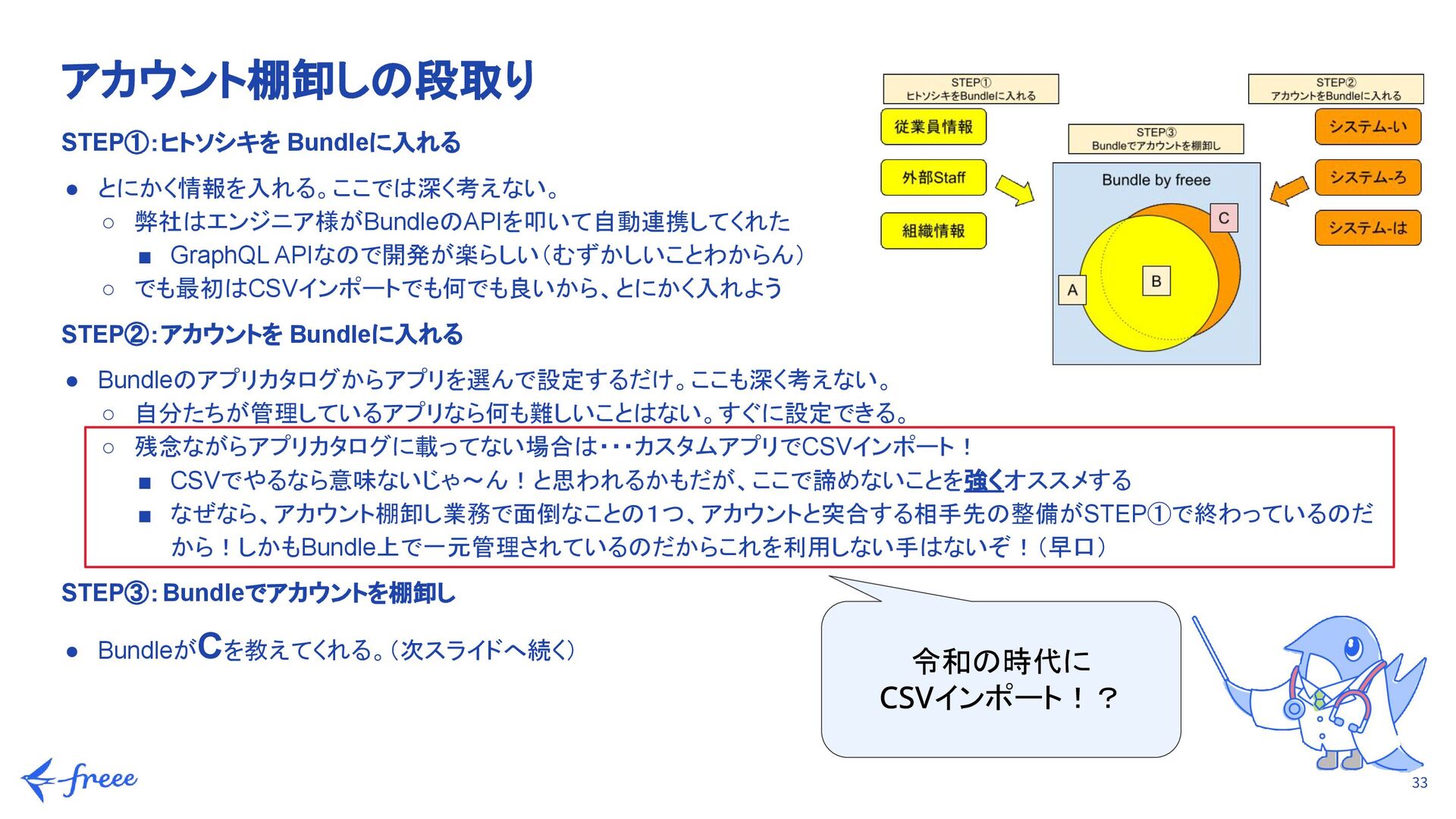 アカウント棚卸しの段取り

STEP①:ヒトソシキを Bundleに入れる

● とにかく情報を入れる。ここでは深く考えない。
  ○ 弊社はエンジニア様がBundleのAPIを叩いて自動連携してくれた
    ■ GraphQL APIなので開発が楽らしい(むずかしいことわからん)
  ○ でも最初はCSVインポートでも何でも良いから、とにかく入れよう

STEP②:アカウントを Bundleに入れる

● Bundleのアプリカタログからアプリを選んで設定するだけ。ここも深く考えない。
  ○ 自分たちが管理しているアプリなら何も難しいことはない。すぐに設定できる。
  ○ 残念ながらアプリカタログに載ってない場合は・・・カスタムアプリでCSVインポート！
    ■ CSVでやるなら意味ないじゃ〜ん！と思われるかもだが、ここで諦めないことを強くオススメする
    ■ なぜなら、アカウント棚卸し業務で面倒なことの1つ、アカウントと突合する相手先の整備がSTEP①で終わっているのだから！しかもBundle上で一元管理されているのだからこれを利用しない手はないぞ！(早口)

STEP③: Bundleでアカウントを棚卸し

● BundleがCを教えてくれる。(次スライドへ続く)

STEP①
ヒトソシキをBundleに入れる
従業員情報
外部Staff
組織情報

STEP③
Bundleでアカウントを棚卸し
Bundle by freee
A
B
C

STEP②
アカウントをBundleに入れる
システム-い
システム-ろ
システム-は

令和の時代に
CSVインポート！？

freee
33